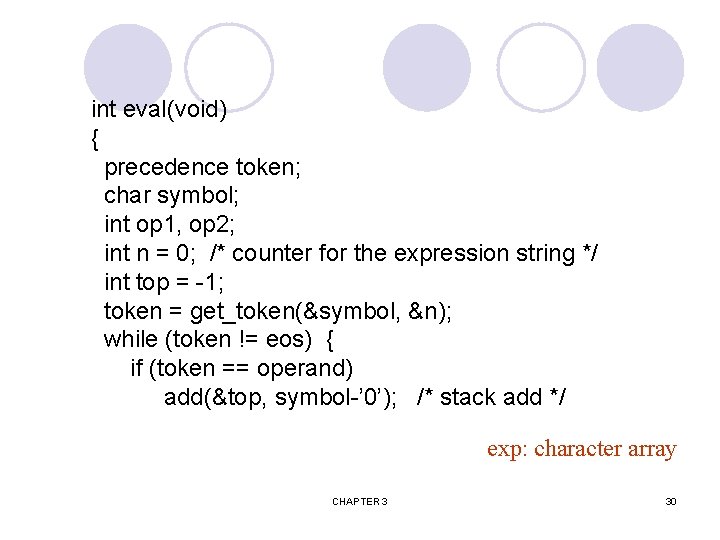 int eval(void)
{
precedence token;
char symbol;
int op1, op2;
int n = 0; /* counter for the expression string */
int top = -1;
token = get_token(&symbol, &n);
while (token != eos) {
if (token == operand)
add(&top, symbol-’0’); /* stack add */

exp: character array

CHAPTER 3

30